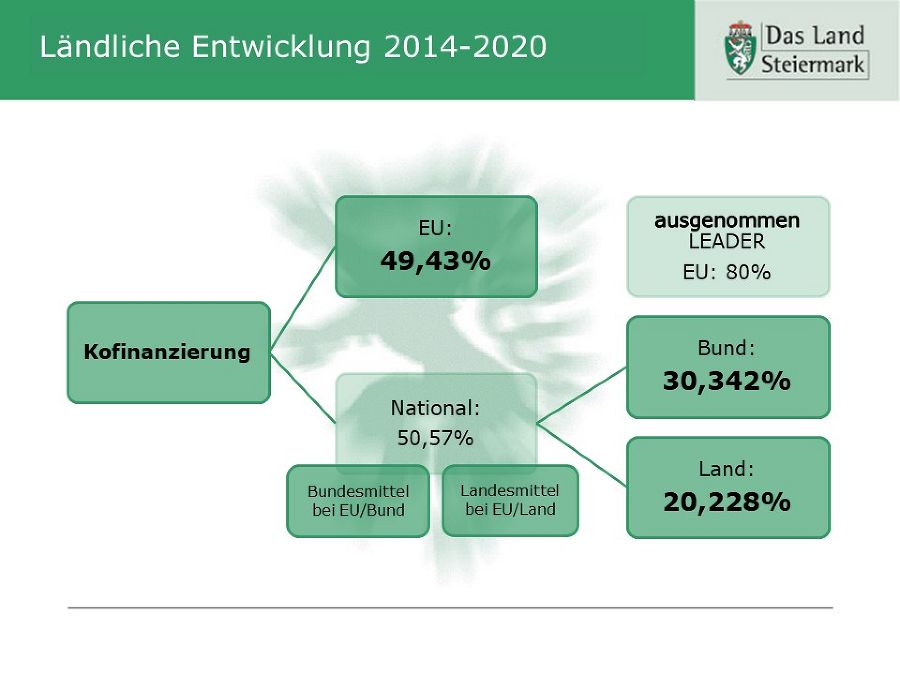 Ländliche Entwicklung 2014-2020

Das Land Steiermark

Kofinanzierung

EU:
49,43%

ausgenommen LEADER
EU: 80%

National:
50,57%

Bund:
30,342%

Land:
20,228%

Bundesmittel bei EU/Bund

Landesmittel bei EU/Land